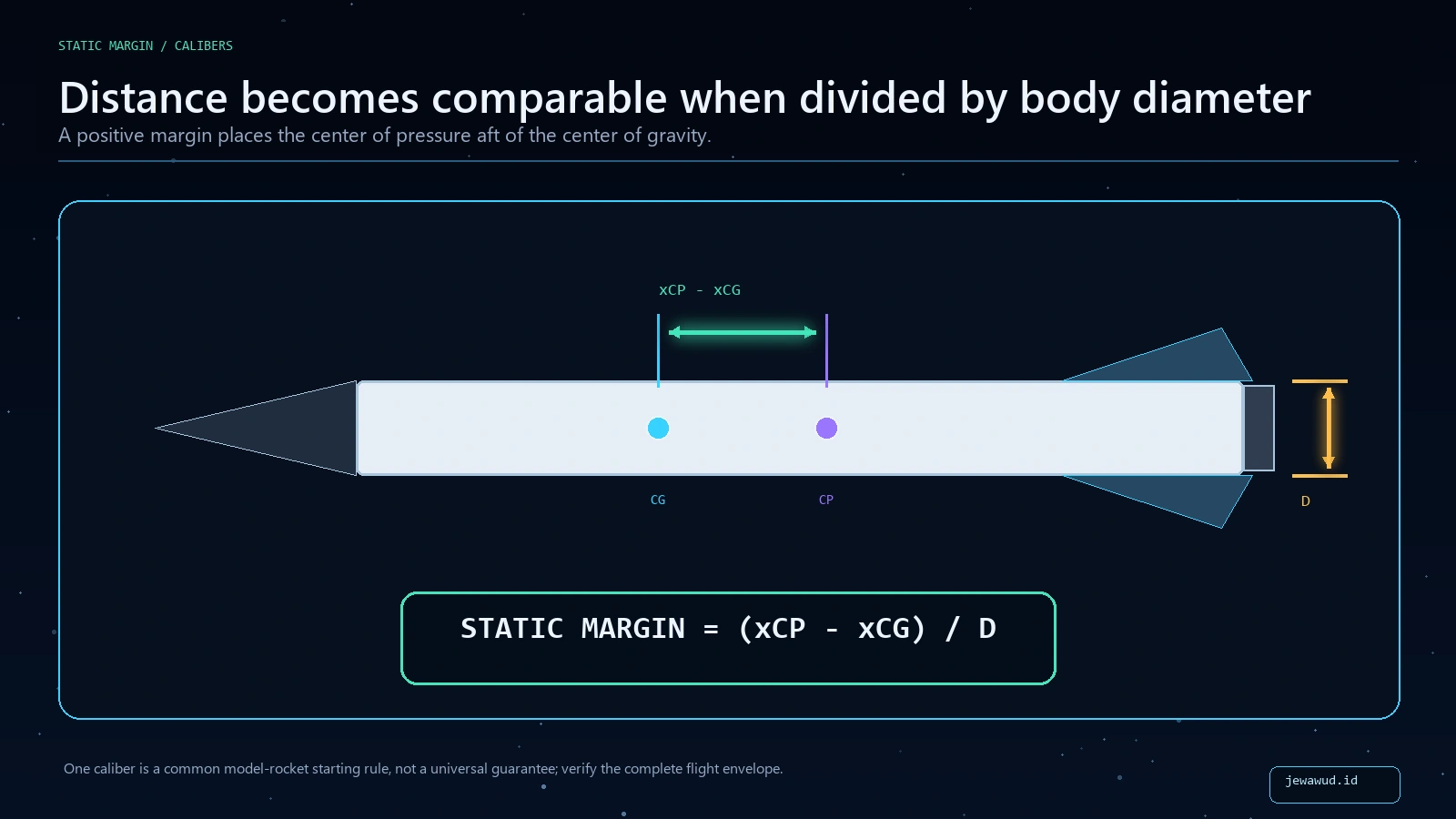 STATIC MARGIN / CALIBERS

Distance becomes comparable when divided by body diameter

A positive margin places the center of pressure aft of the center of gravity.

xCP - xCG

CG

CP

D

STATIC MARGIN = (xCP - xCG) / D

One caliber is a common model-rocket starting rule, not a universal guarantee; verify the complete flight envelope.

jewawud.id